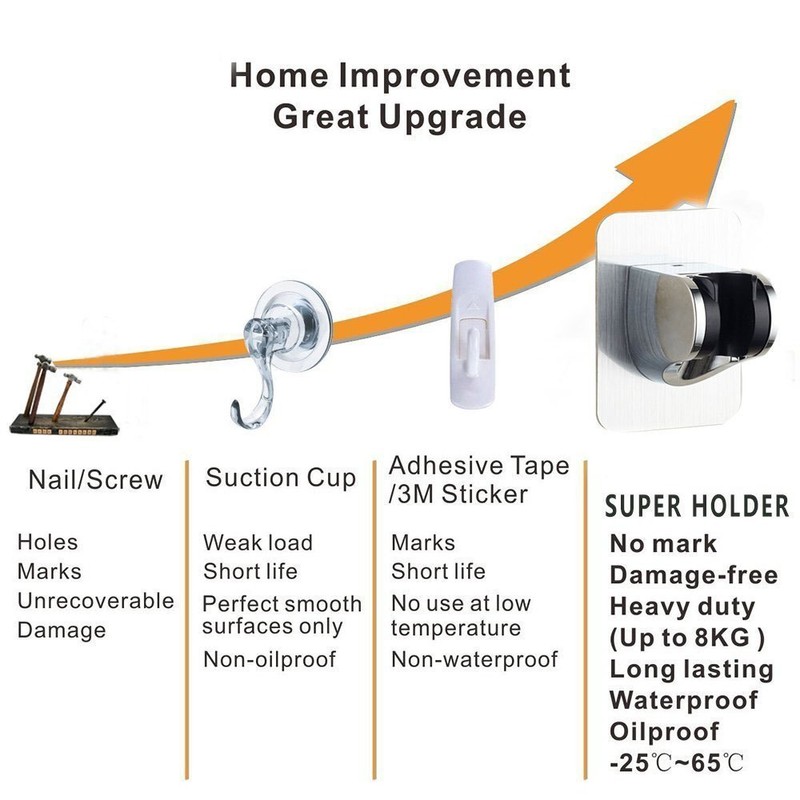 Home Improvement
Great Upgrade

Nail/Screw

Holes
Marks
Unrecoverable
Damage

Suction Cup

Weak load
Short life
Perfect smooth surfaces only
Non-oilproof

Adhesive Tape /3M Sticker

Marks
Short life
No use at low temperature
Non-waterproof

SUPER HOLDER

No mark
Damage-free
Heavy duty
(Up to 8KG )
Long lasting
Waterproof
Oilproof
-25℃~65℃